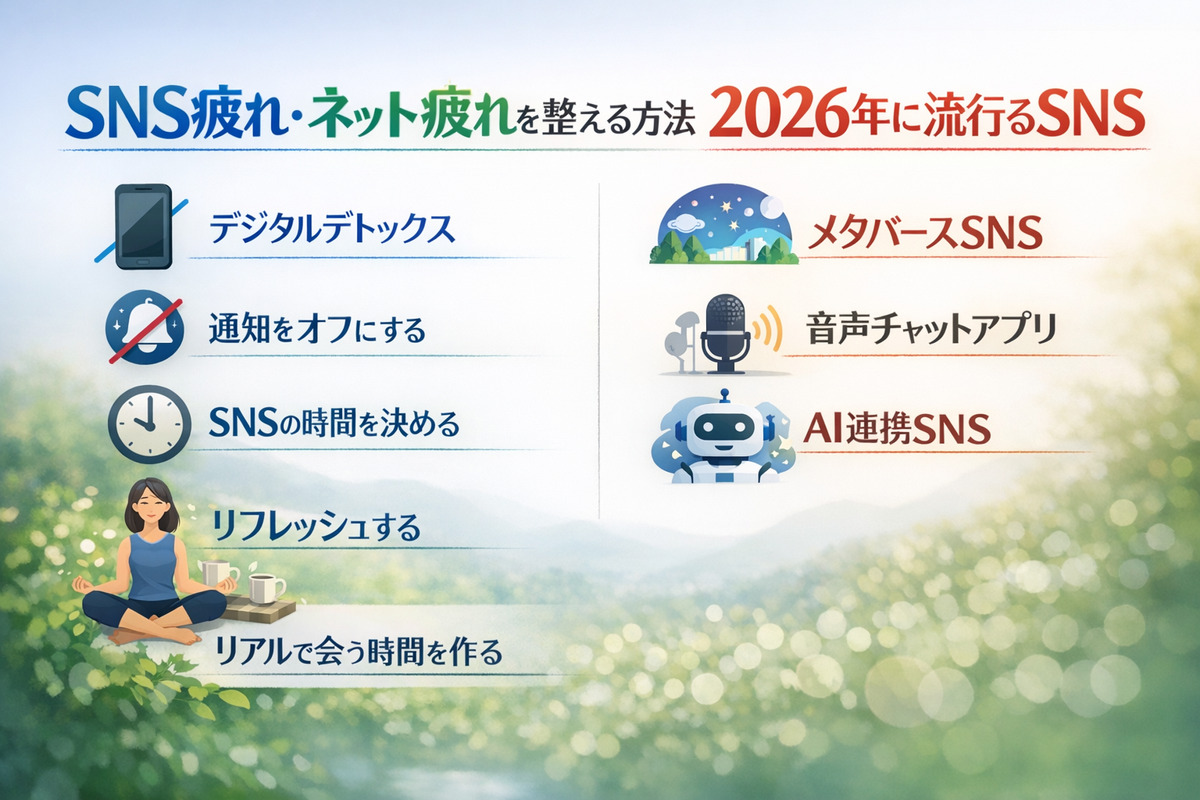 SNS疲れ・ネット疲れを整える方法 2026年に流行るSNS

デジタルデトックス

通知をオフにする

SNSの時間を決める

リフレッシュする

リアルで会う時間を作る

メタバースSNS

音声チャットアプリ

AI連携SNS